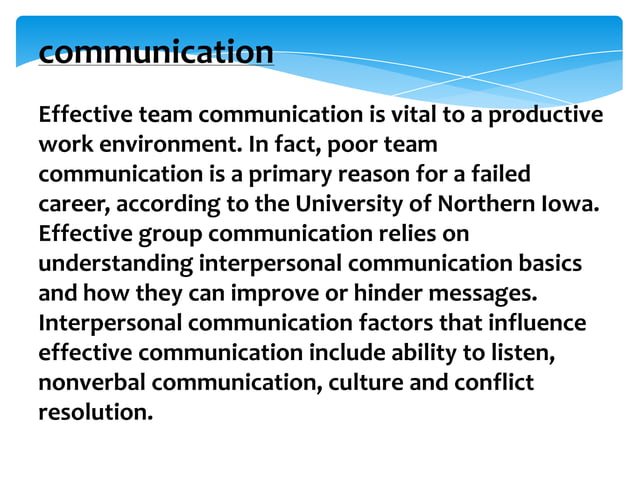 communication

Effective team communication is vital to a productive work environment. In fact, poor team communication is a primary reason for a failed career, according to the University of Northern Iowa. Effective group communication relies on understanding interpersonal communication basics and how they can improve or hinder messages. Interpersonal communication factors that influence effective communication include ability to listen, nonverbal communication, culture and conflict resolution.